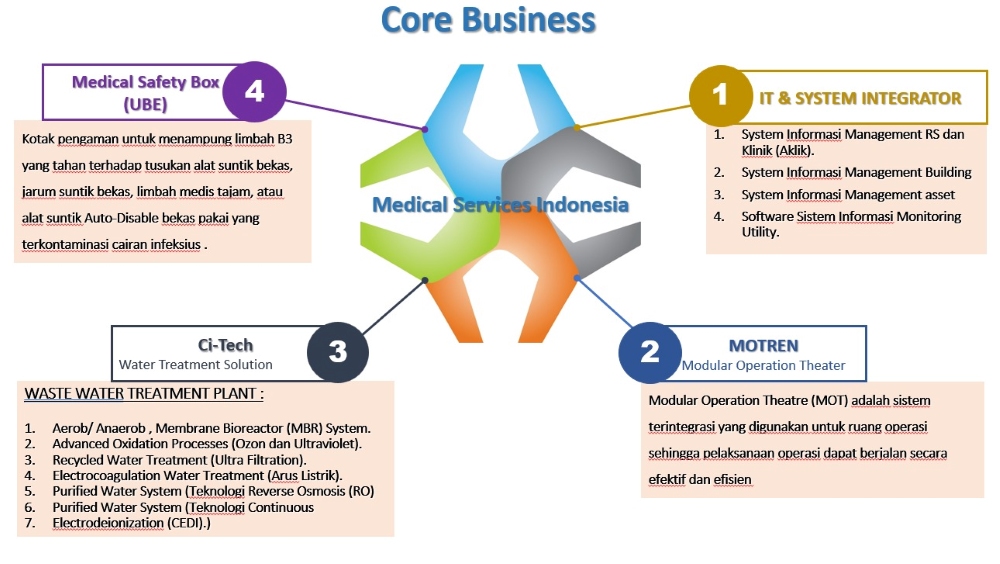 Core Business

Medical Safety Box (UBE)

4

Kotak pengaman untuk menampung limbah B3 yang tahan terhadap tusukan alat suntik bekas, jarum suntik bekas, limbah medis tajam, atau alat suntik Auto-Disable bekas pakai yang terkontaminasi cairan infeksius .

Medical Services Indonesia

1

IT & SYSTEM INTEGRATOR

1. System Informasi Management RS dan Klinik (Aklik).
2. System Informasi Management Building
3. System Informasi Management asset
4. Software Sistem Informasi Monitoring Utility.

Ci-Tech
Water Treatment Solution

3

WASTE WATER TREATMENT PLANT :

1. Aerob/ Anaerob , Membrane Bioreactor (MBR) System.
2. Advanced Oxidation Processes (Ozon dan Ultraviolet).
3. Recycled Water Treatment (Ultra Filtration).
4. Electrocoagulation Water Treatment (Arus Listrik).
5. Purified Water System (Teknologi Reverse Osmosis (RO)
6. Purified Water System (Teknologi Continuous
7. Electrodeionization (CEDI).)

2

MOTREN
Modular Operation Theater

Modular Operation Theatre (MOT) adalah sistem terintegrasi yang digunakan untuk ruang operasi sehingga pelaksanaan operasi dapat berjalan secara efektif dan efisien